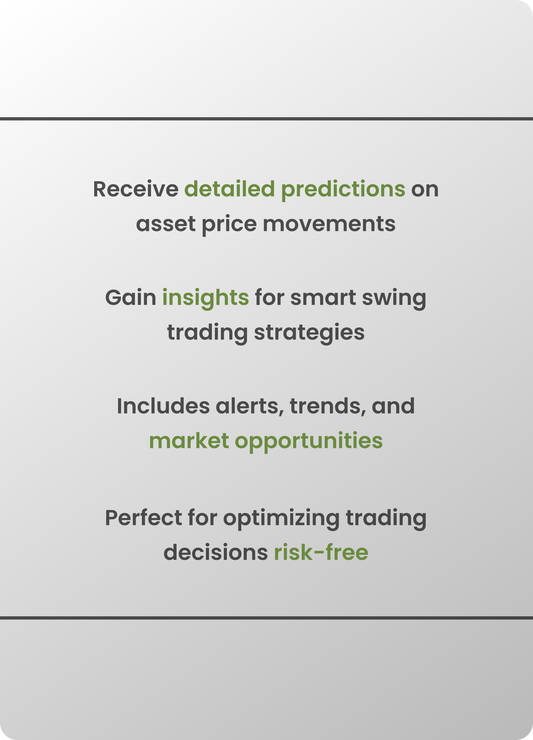 Receive detailed predictions on asset price movements

Gain insights for smart swing trading strategies

Includes alerts, trends, and market opportunities

Perfect for optimizing trading decisions risk-free